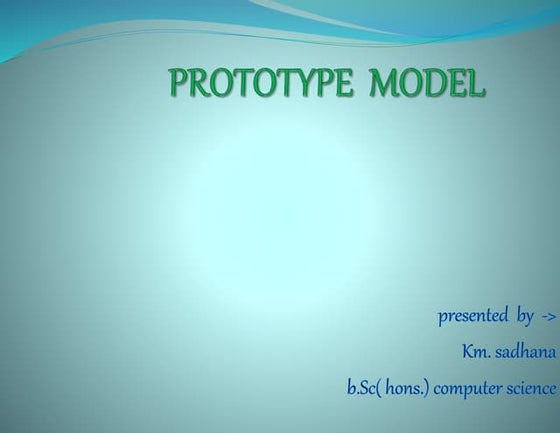 PROTOTYPE MODEL

presented by ->

Km. sadhana

b.Sc( hons.) computer science